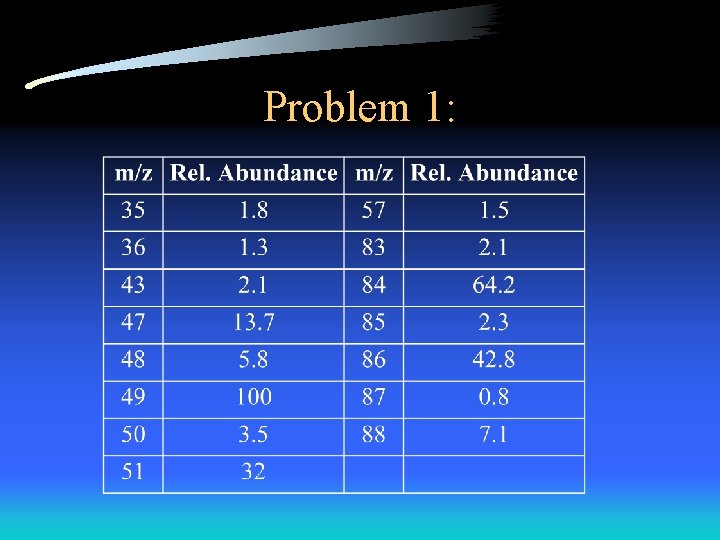 Problem 1:

| m/z | Rel. Abundance | m/z | Rel. Abundance |
|---|---|---|---|
| 35 | 1.8 | 57 | 1.5 |
| 36 | 1.3 | 83 | 2.1 |
| 43 | 2.1 | 84 | 64.2 |
| 47 | 13.7 | 85 | 2.3 |
| 48 | 5.8 | 86 | 42.8 |
| 49 | 100 | 87 | 0.8 |
| 50 | 3.5 | 88 | 7.1 |
| 51 | 32 | | |